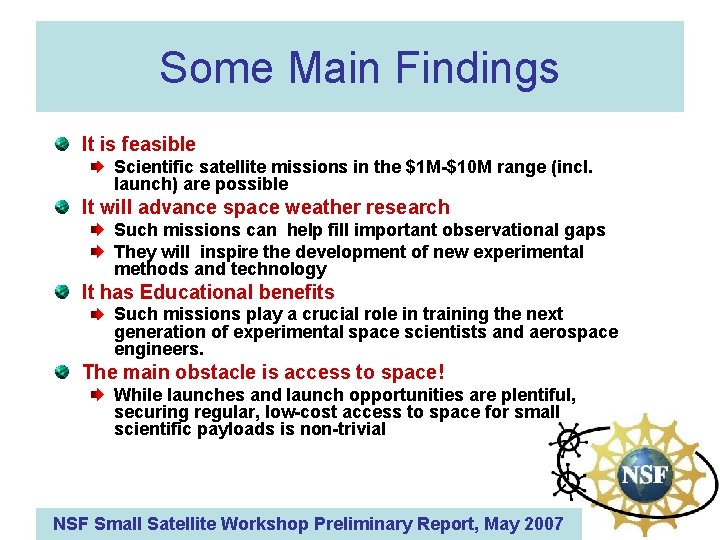 Some Main Findings

It is feasible

Scientific satellite missions in the \$1M-\$10M range (incl. launch) are possible

It will advance space weather research

Such missions can help fill important observational gaps

They will inspire the development of new experimental methods and technology

It has Educational benefits

Such missions play a crucial role in training the next generation of experimental space scientists and aerospace engineers.

The main obstacle is access to space!

While launches and launch opportunities are plentiful, securing regular, low-cost access to space for small scientific payloads is non-trivial

NSF

NSF Small Satellite Workshop Preliminary Report, May 2007